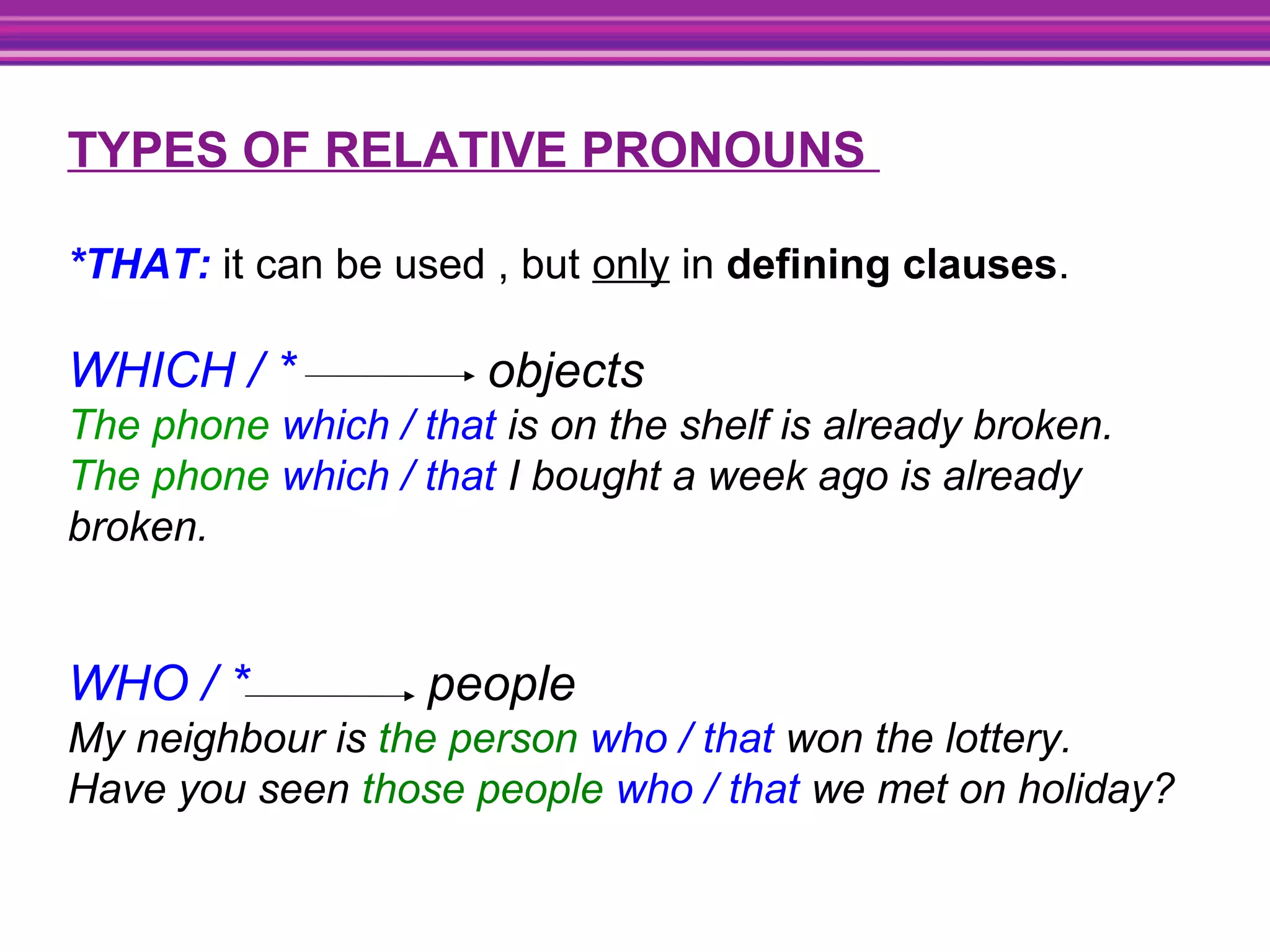 TYPES OF RELATIVE PRONOUNS

*THAT: it can be used , but only in defining clauses.

WHICH / * → objects
The phone which / that is on the shelf is already broken.
The phone which / that I bought a week ago is already broken.

WHO / * → people
My neighbour is the person who / that won the lottery.
Have you seen those people who / that we met on holiday?